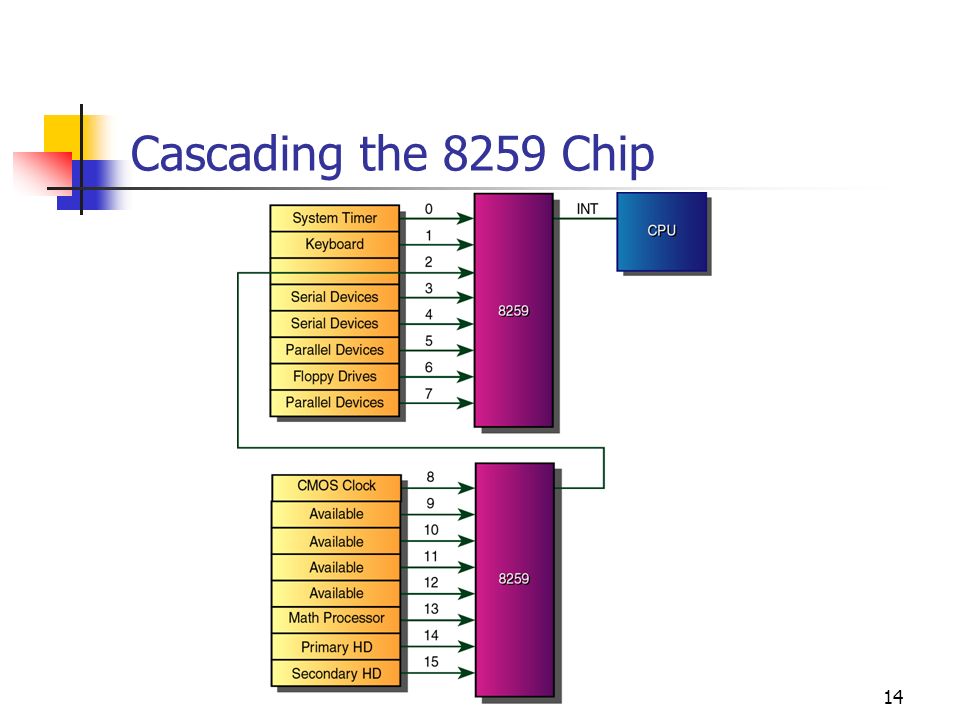 Cascading the 8259 Chip

System Timer
Keyboard

Serial Devices
Serial Devices
Parallel Devices
Floppy Drives
Parallel Devices

0
1
2
3
4
5
6
7

8259

INT

CPU

CMOS Clock
Available
Available
Available
Available
Math Processor
Primary HD
Secondary HD

8
9
10
11
12
13
14
15

8259

14